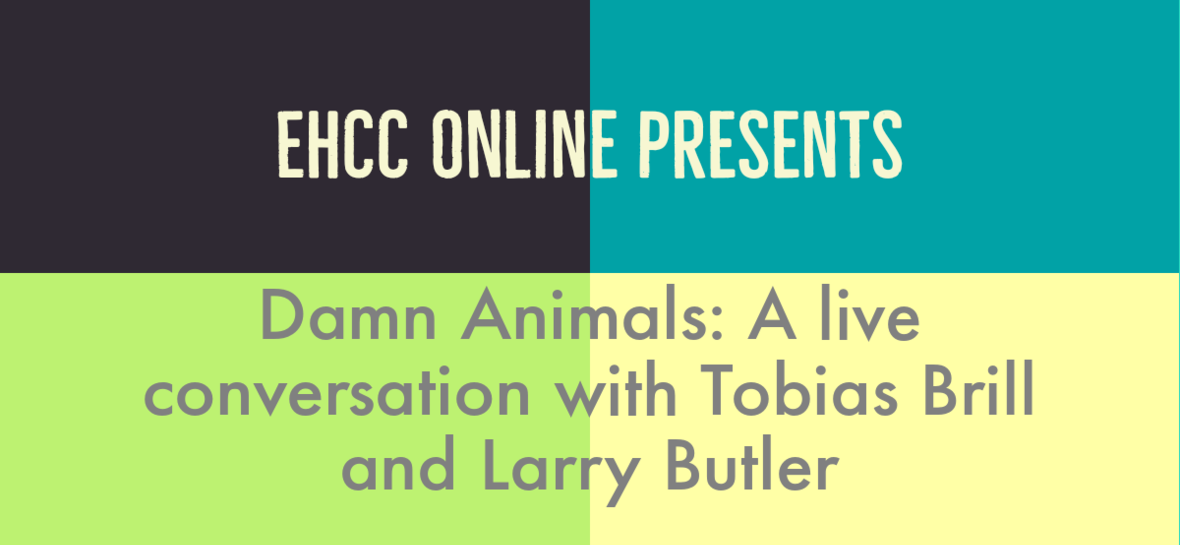 EHCC ONLINE PRESENTS

Damn Animals: A live conversation with Tobias Brill and Larry Butler